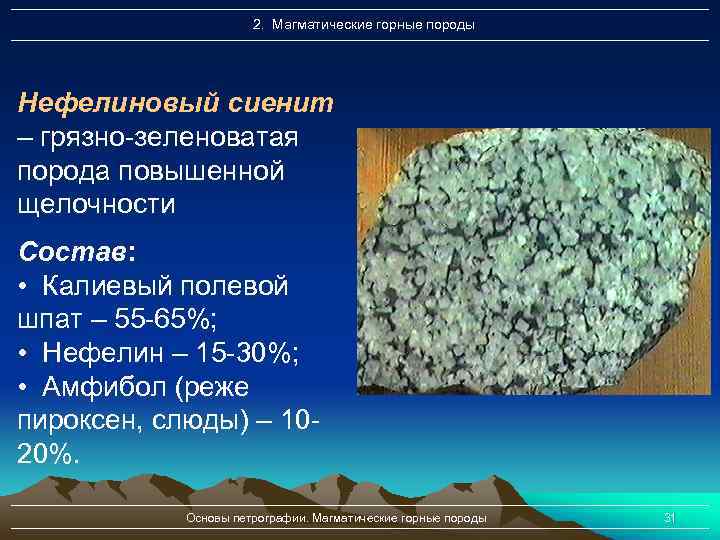 2. Магматические горные породы

Нефелиновый сиенит – грязно-зеленоватая порода повышенной щелочности

Состав:
• Калиевый полевой шпат – 55-65%;
• Нефелин – 15-30%;
• Амфибол (реже пироксен, слюды) – 10-20%.

Основы петрографии. Магматические горные породы

31